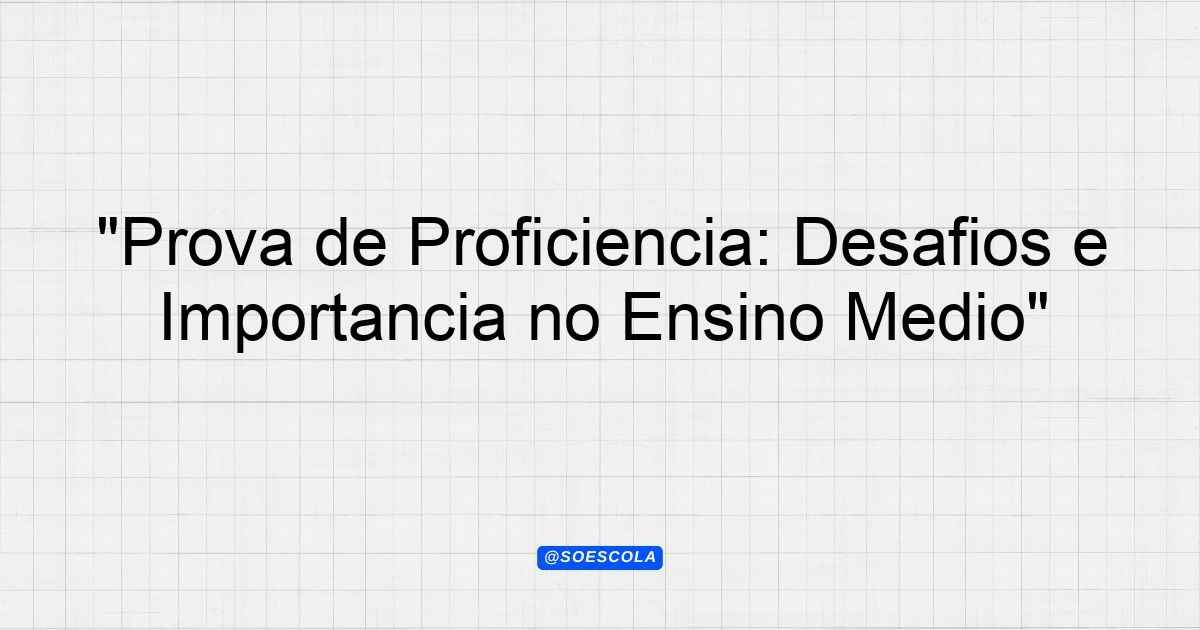 "Prova de Proficiencia: Desafios e Importancia no Ensino Medio"

@SOESCOLA